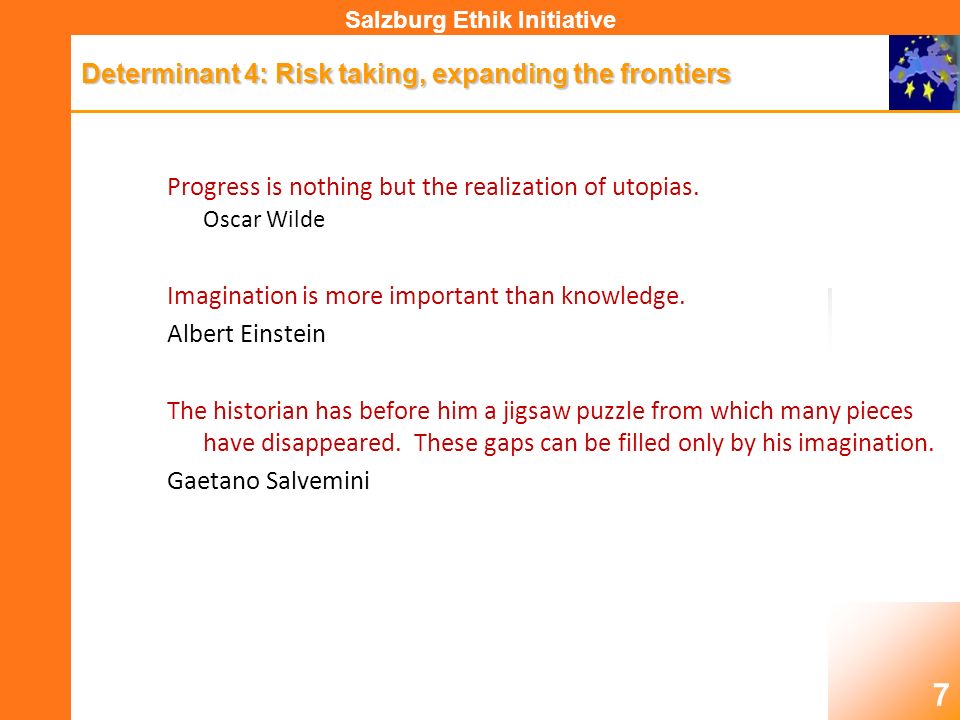 Salzburg Ethik Initiative

Determinant 4: Risk taking, expanding the frontiers

Progress is nothing but the realization of utopias.
Oscar Wilde

Imagination is more important than knowledge.
Albert Einstein

The historian has before him a jigsaw puzzle from which many pieces have disappeared. These gaps can be filled only by his imagination.
Gaetano Salvemini

7